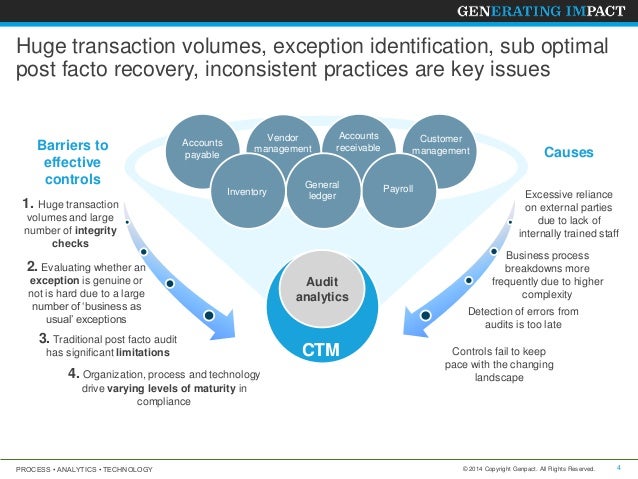 GENERATING IMPACT

Huge transaction volumes, exception identification, sub optimal post facto recovery, inconsistent practices are key issues

Barriers to effective controls

1. Huge transaction volumes and large number of integrity checks

2. Evaluating whether an exception is genuine or not is hard due to a large number of 'business as usual' exceptions

3. Traditional post facto audit has significant limitations

4. Organization, process and technology drive varying levels of maturity in compliance

Accounts payable

Vendor management

Accounts receivable

Customer management

Inventory

General ledger

Payroll

Audit analytics

CTM

Causes

Excessive reliance on external parties due to lack of internally trained staff

Business process breakdowns more frequently due to higher complexity

Detection of errors from audits is too late

Controls fail to keep pace with the changing landscape

PROCESS • ANALYTICS • TECHNOLOGY

© 2014 Copyright Genpact. All Rights Reserved.

4